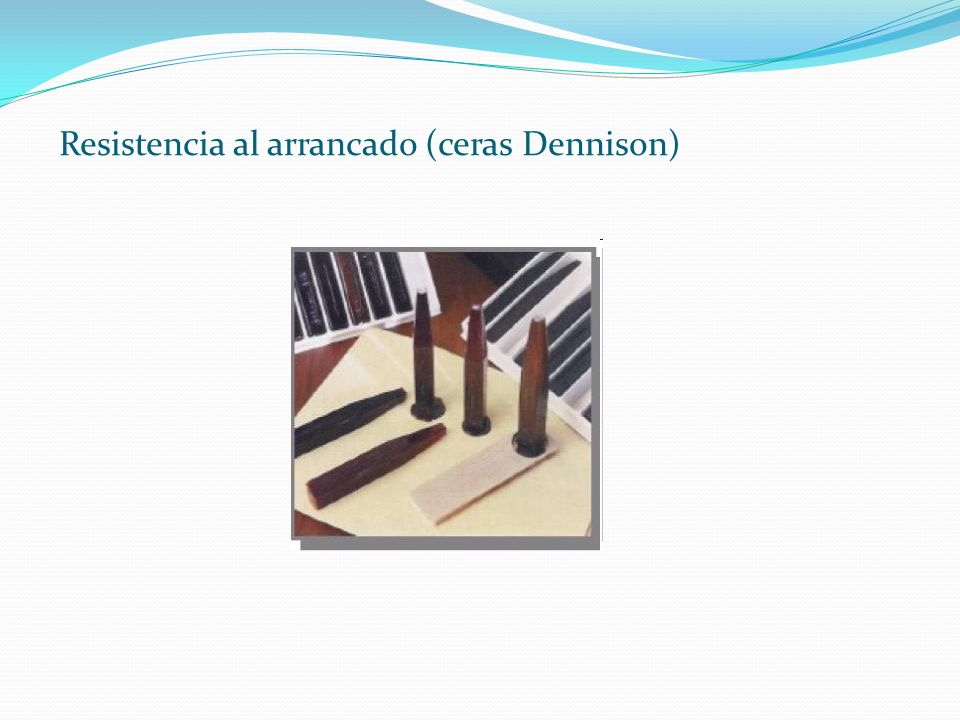 Resistencia al arrancado (ceras Dennison)